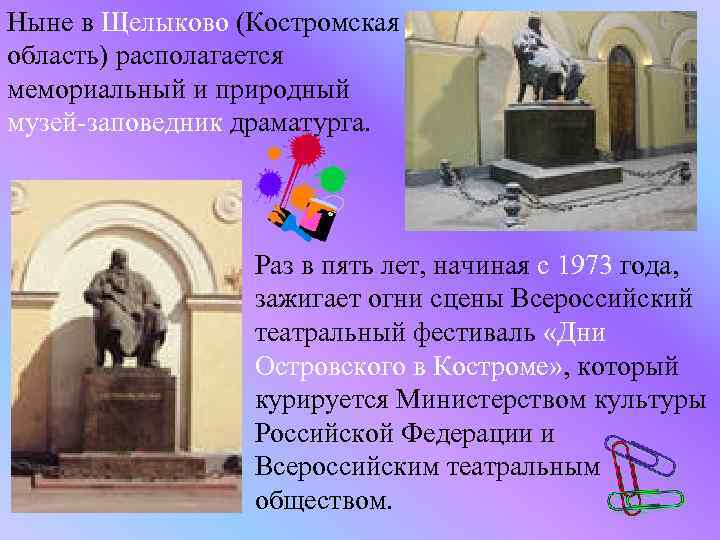 Ныне в Щелыково (Костромская область) располагается мемориальный и природный музей-заповедник драматурга.

Раз в пять лет, начиная с 1973 года, зажигает огни сцены Всероссийский театральный фестиваль «Дни Островского в Костроме», который курируется Министерством культуры Российской Федерации и Всероссийским театральным обществом.